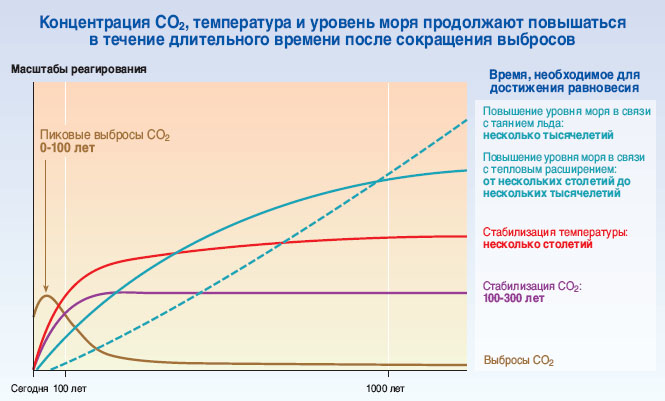 Концентрация $CO_2$, температура и уровень моря продолжают повышаться в течение длительного времени после сокращения выбросов

Масштабы реагирования

Пиковые выбросы $CO_2$
0-100 лет

Время, необходимое для достижения равновесия

Повышение уровня моря в связи с таянием льда:
несколько тысячелетий

Повышение уровня моря в связи с тепловым расширением:
от нескольких столетий до нескольких тысячелетий

Стабилизация температуры:
несколько столетий

Стабилизация $CO_2$:
100-300 лет

Выбросы $CO_2$

Сегодня 100 лет 1000 лет